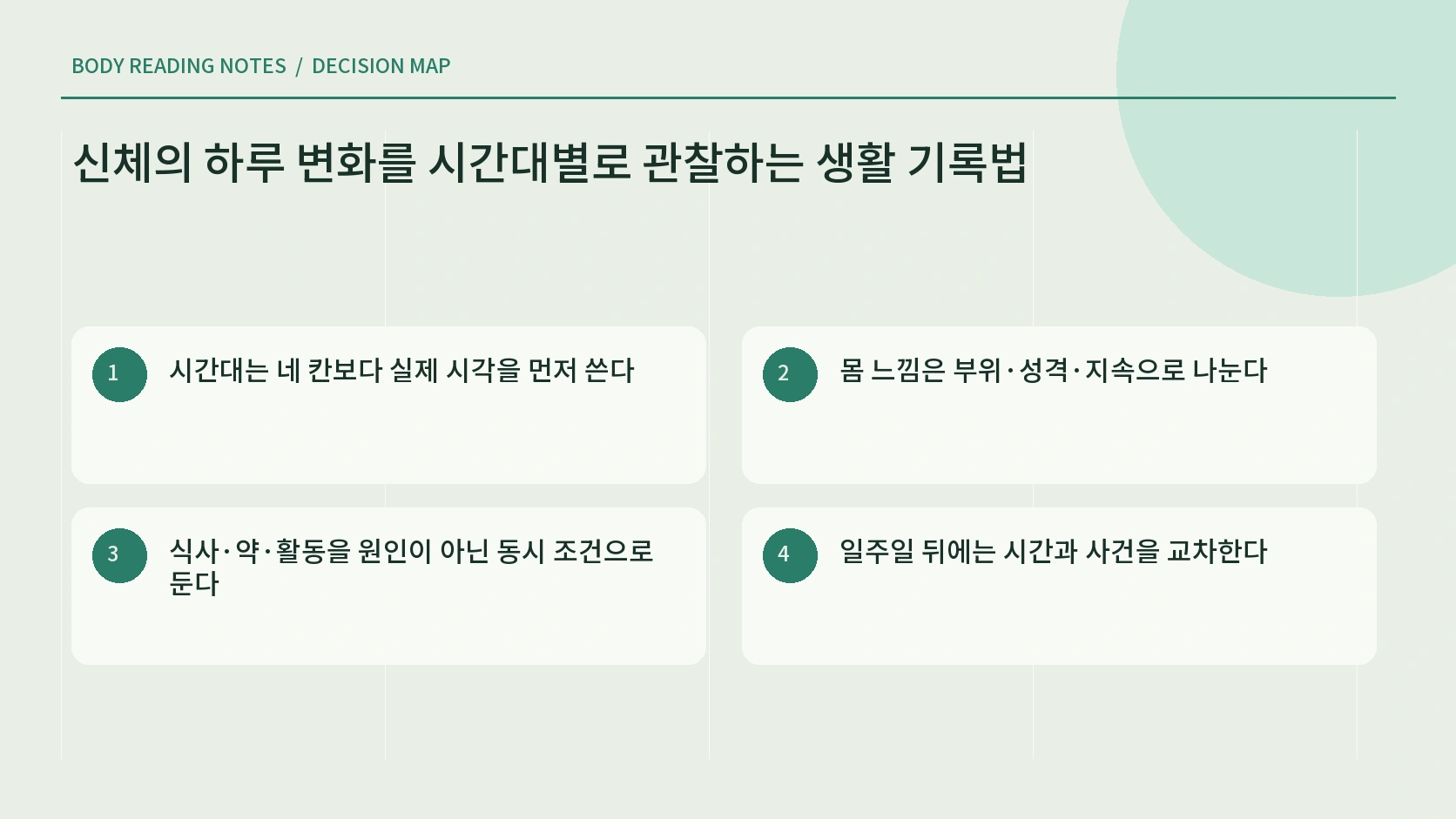 BODY READING NOTES / DECISION MAP

신체의 하루 변화를 시간대별로 관찰하는 생활 기록법

1
시간대는 네 칸보다 실제 시각을 먼저 쓴다

2
몸 느낌은 부위·성격·지속으로 나눈다

3
식사·약·활동을 원인이 아닌 동시 조건으로 둔다

4
일주일 뒤에는 시간과 사건을 교차한다